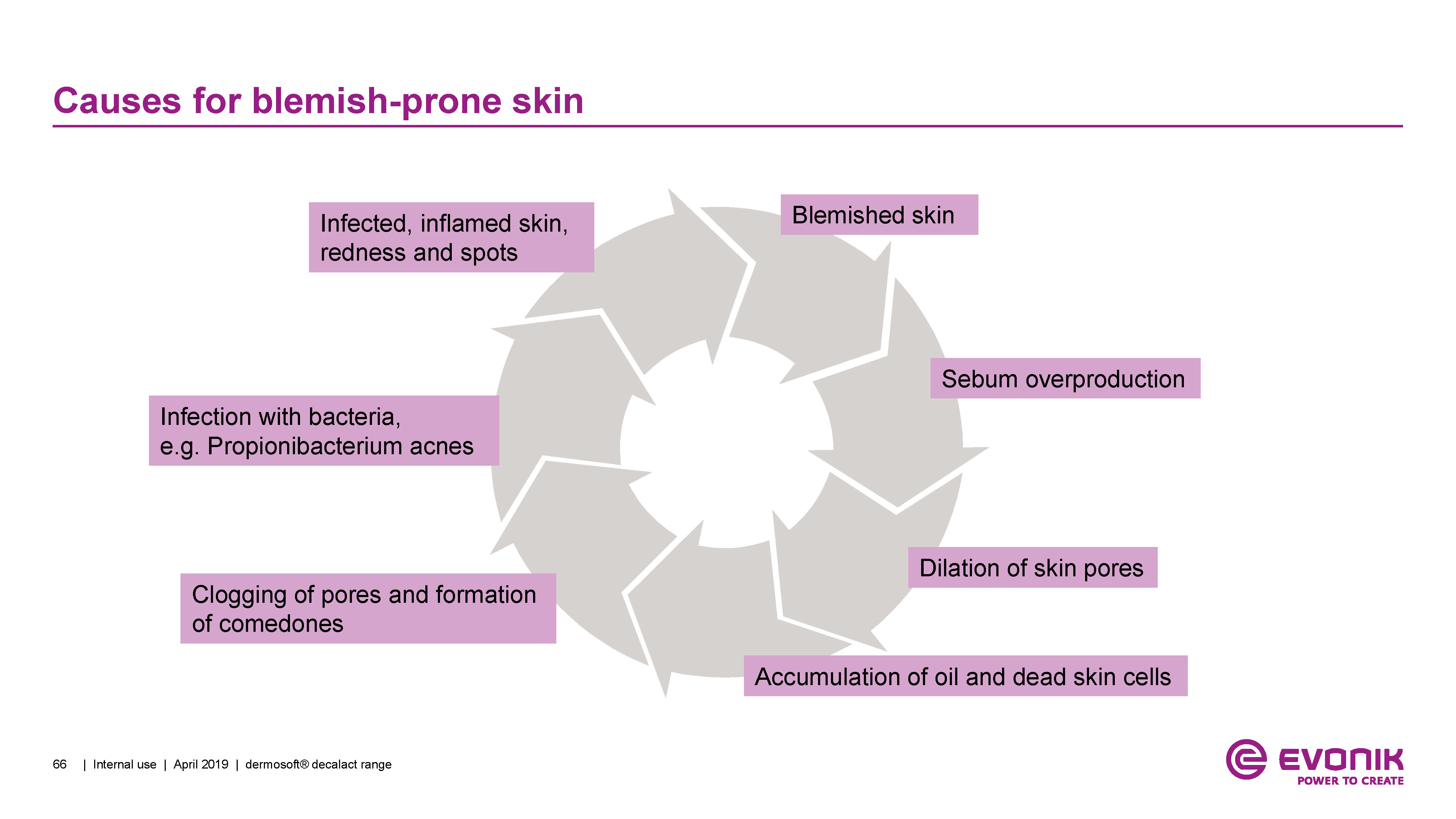 Causes for blemish-prone skin

Blemished skin

Sebum overproduction

Dilation of skin pores

Accumulation of oil and dead skin cells

Clogging of pores and formation of comedones

Infection with bacteria, e.g. Propionibacterium acnes

Infected, inflamed skin, redness and spots

66 | Internal use | April 2019 | dermosoft® decalact range

EVONIK
POWER TO CREATE